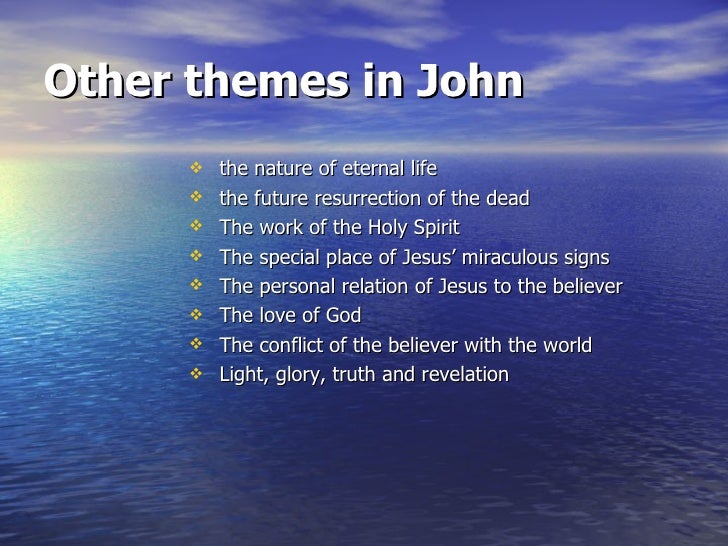 Other themes in John

❖ the nature of eternal life
❖ the future resurrection of the dead
❖ The work of the Holy Spirit
❖ The special place of Jesus' miraculous signs
❖ The personal relation of Jesus to the believer
❖ The love of God
❖ The conflict of the believer with the world
❖ Light, glory, truth and revelation